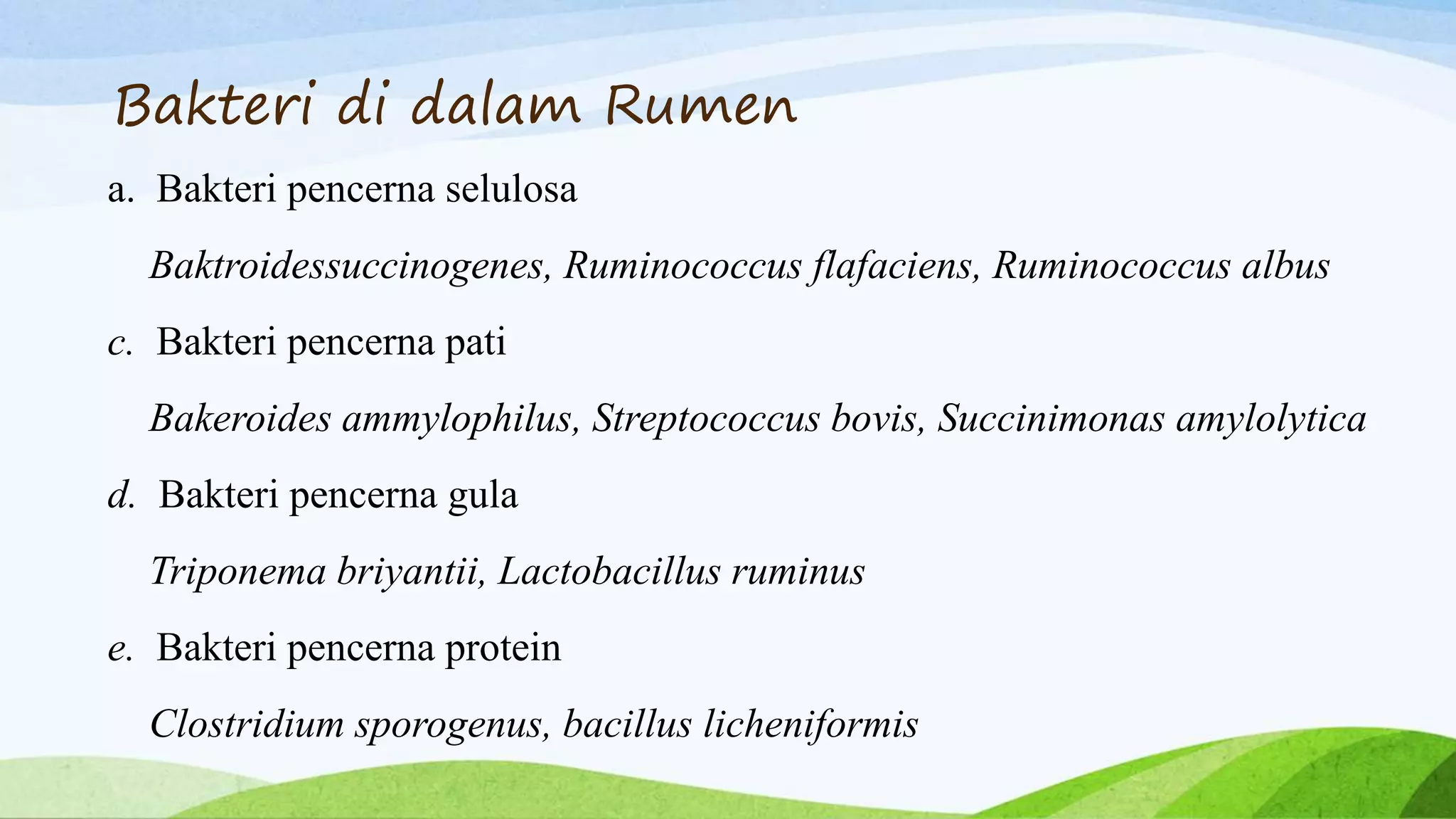 Bakteri di dalam Rumen

a. Bakteri pencerna selulosa

Baktroidessuccinogenes, Ruminococcus flafaciens, Ruminococcus albus

c. Bakteri pencerna pati

Bakeroides ammylophilus, Streptococcus bovis, Succinimonas amylolytica

d. Bakteri pencerna gula

Triponema briyantii, Lactobacillus ruminus

e. Bakteri pencerna protein

Clostridium sporogenus, bacillus licheniformis